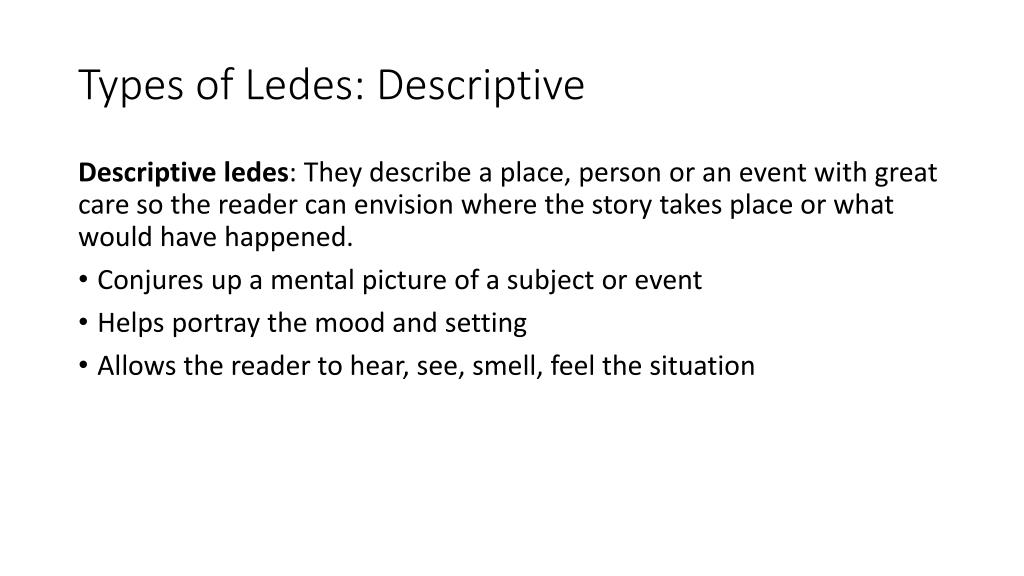 Types of Ledes: Descriptive

Descriptive ledes: They describe a place, person or an event with great care so the reader can envision where the story takes place or what would have happened.

• Conjures up a mental picture of a subject or event
• Helps portray the mood and setting
• Allows the reader to hear, see, smell, feel the situation